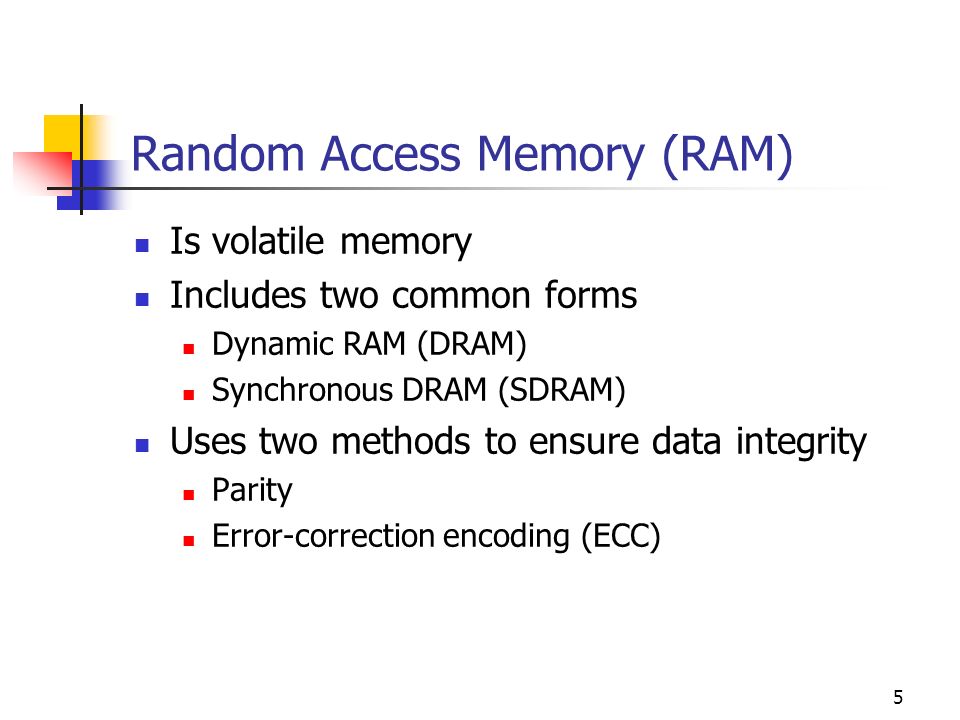 Random Access Memory (RAM)

- Is volatile memory
- Includes two common forms
  - Dynamic RAM (DRAM)
  - Synchronous DRAM (SDRAM)
- Uses two methods to ensure data integrity
  - Parity
  - Error-correction encoding (ECC)

5